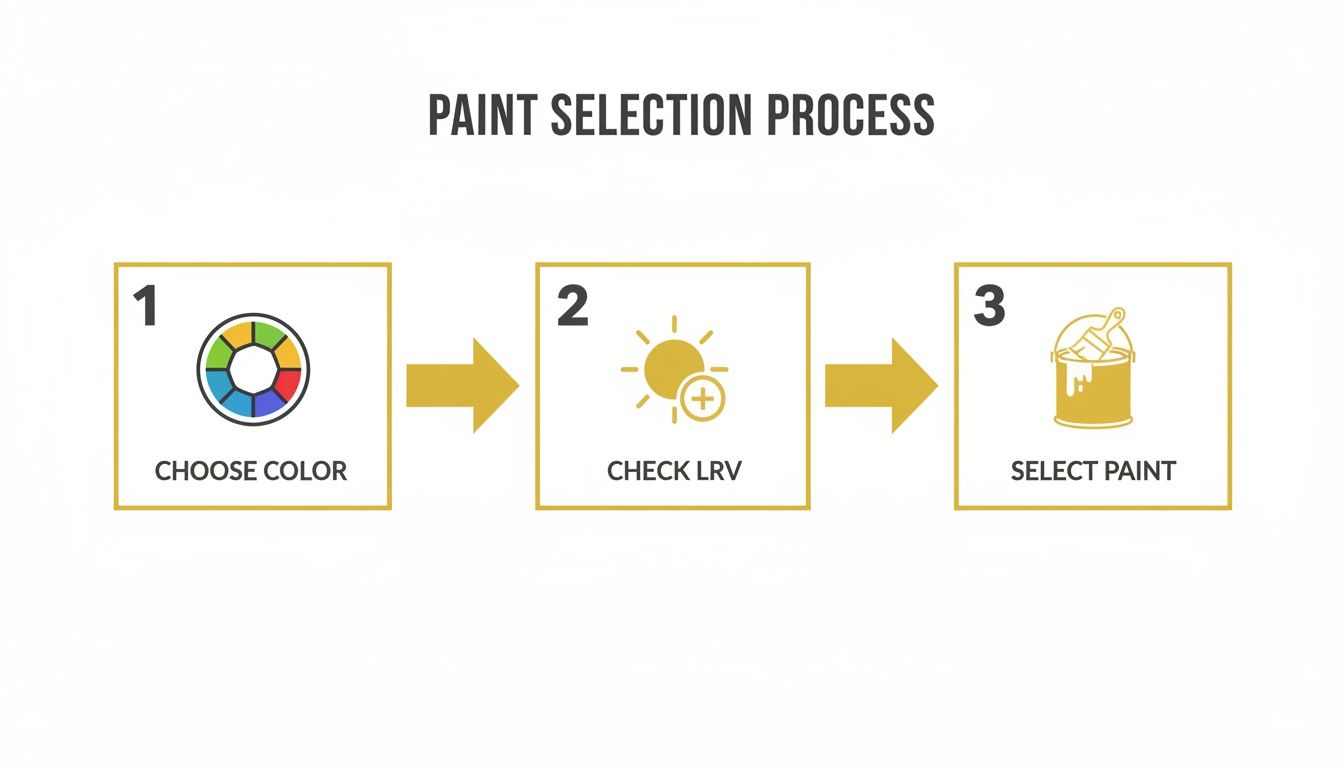 PAINT SELECTION PROCESS

1
CHOOSE COLOR

2
CHECK LRV

3
SELECT PAINT